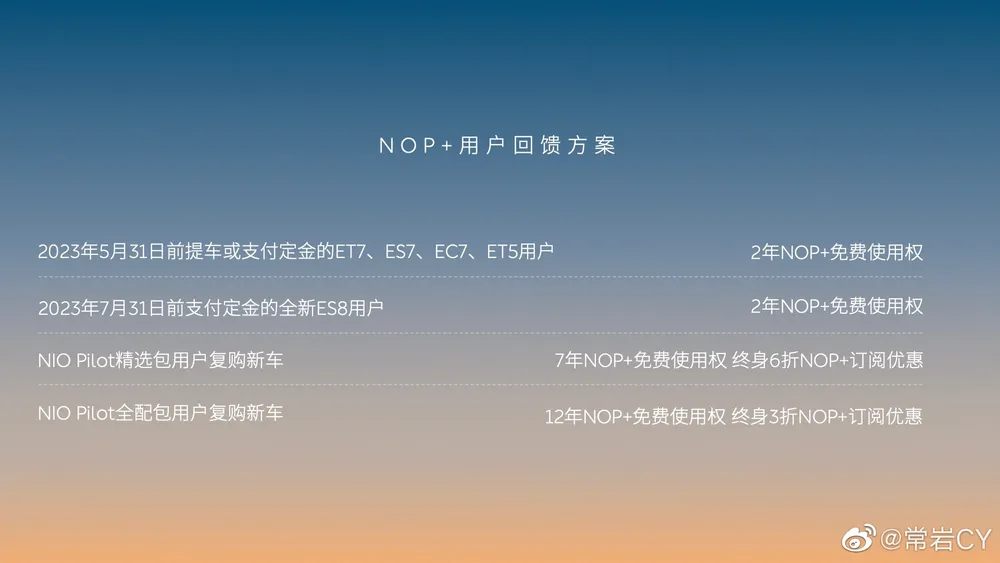 NOP+用户回馈方案

| | |
|---|---|
| 2023年5月31日前提车或支付定金的ET7、ES7、EC7、ET5用户 | 2年NOP+免费使用权 |
| 2023年7月31日前支付定金的全新ES8用户 | 2年NOP+免费使用权 |
| NIO Pilot精选包用户复购新车 | 7年NOP+免费使用权 终身6折NOP+订阅优惠 |
| NIO Pilot全配包用户复购新车 | 12年NOP+免费使用权 终身3折NOP+订阅优惠 |

@常岩CY